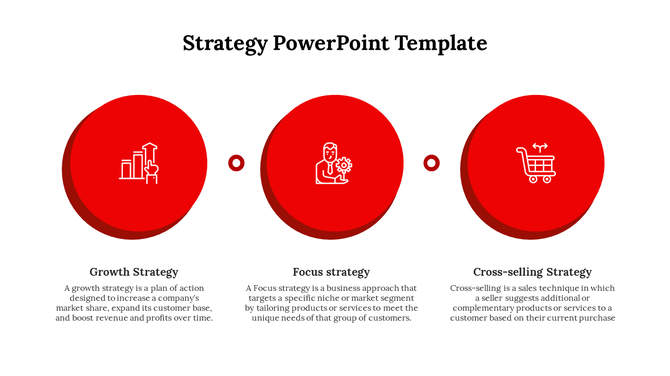 Strategy PowerPoint Template

Growth Strategy

A growth strategy is a plan of action designed to increase a company's market share, expand its customer base, and boost revenue and profits over time.

Focus strategy

A Focus strategy is a business approach that targets a specific niche or market segment by tailoring products or services to meet the unique needs of that group of customers.

Cross-selling Strategy

Cross-selling is a sales technique in which a seller suggests additional or complementary products or services to a customer based on their current purchase